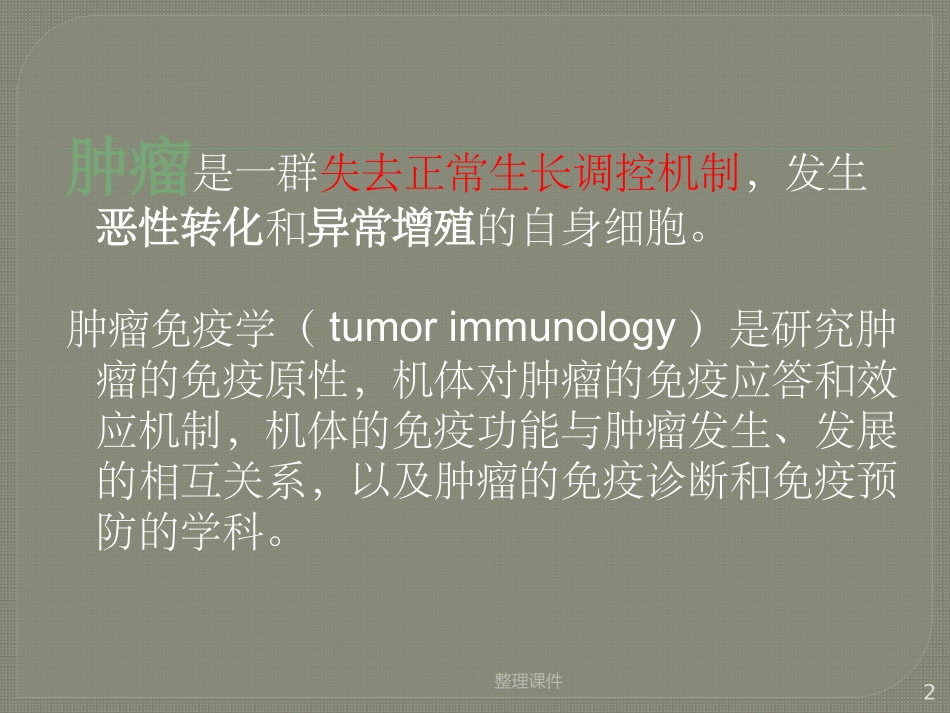 肿瘤是一群失去正常生长调控机制，发生恶性转化和异常增殖的自身细胞。

肿瘤免疫学（ tumor immunology ）是研究肿瘤的免疫原性，机体对肿瘤的免疫应答和效应机制，机体的免疫功能与肿瘤发生、发展的相互关系，以及肿瘤的免疫诊断和免疫预防的学科。

整理课件

2